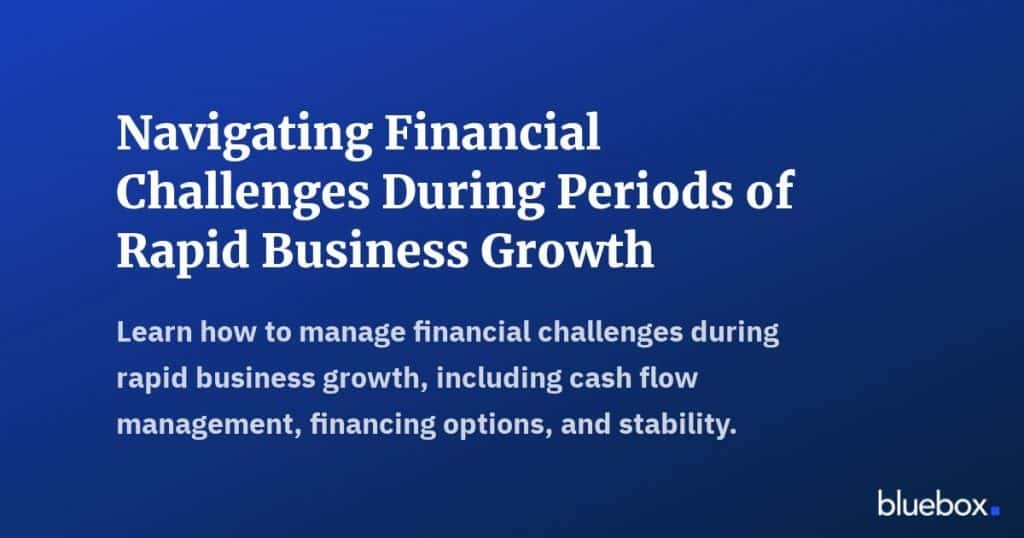 Navigating Financial Challenges During Periods of Rapid Business Growth

Learn how to manage financial challenges during rapid business growth, including cash flow management, financing options, and stability.

bluebox.